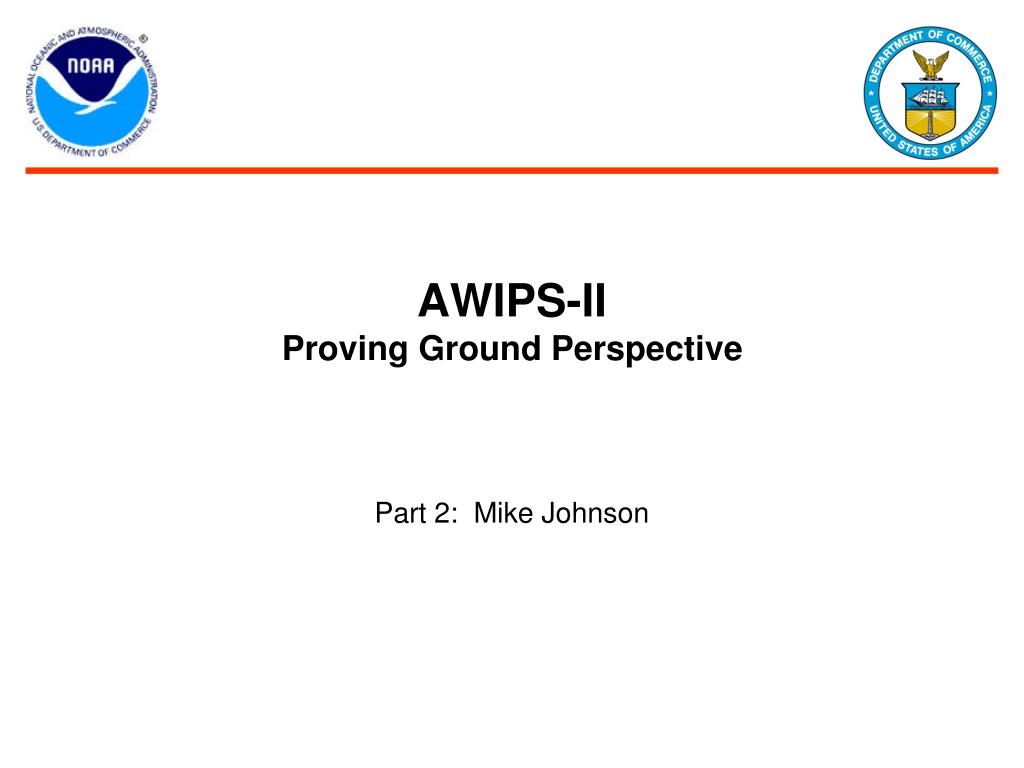 NATIONAL OCEANIC AND ATMOSPHERIC ADMINISTRATION
NOAA
U.S. DEPARTMENT OF COMMERCE

DEPARTMENT OF COMMERCE
UNITED STATES OF AMERICA

AWIPS-II
Proving Ground Perspective

Part 2: Mike Johnson